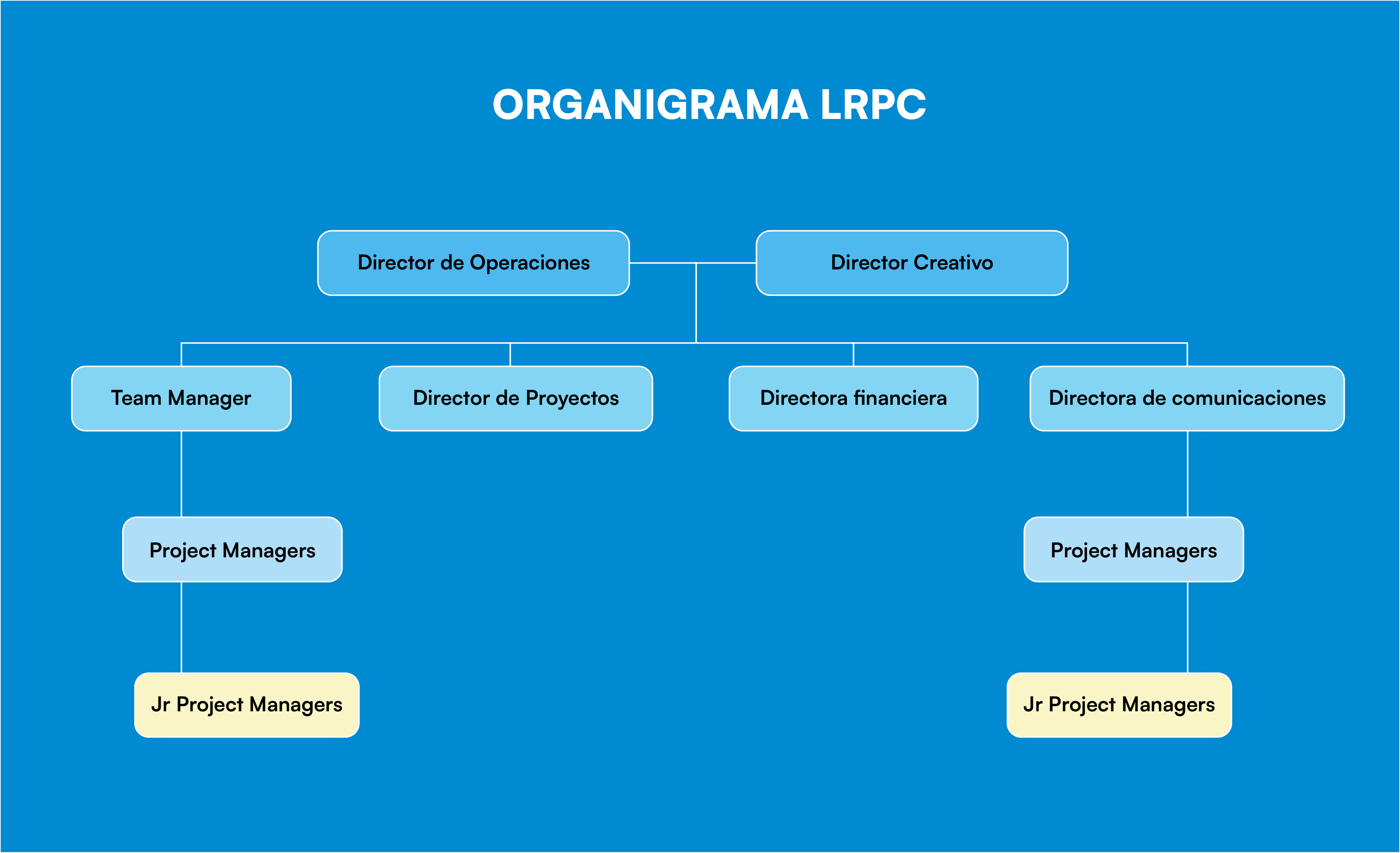 ORGANIGRAMA LRPC

Director de Operaciones

Director Creativo

Team Manager

Director de Proyectos

Directora financiera

Directora de comunicaciones

Project Managers

Project Managers

Jr Project Managers

Jr Project Managers